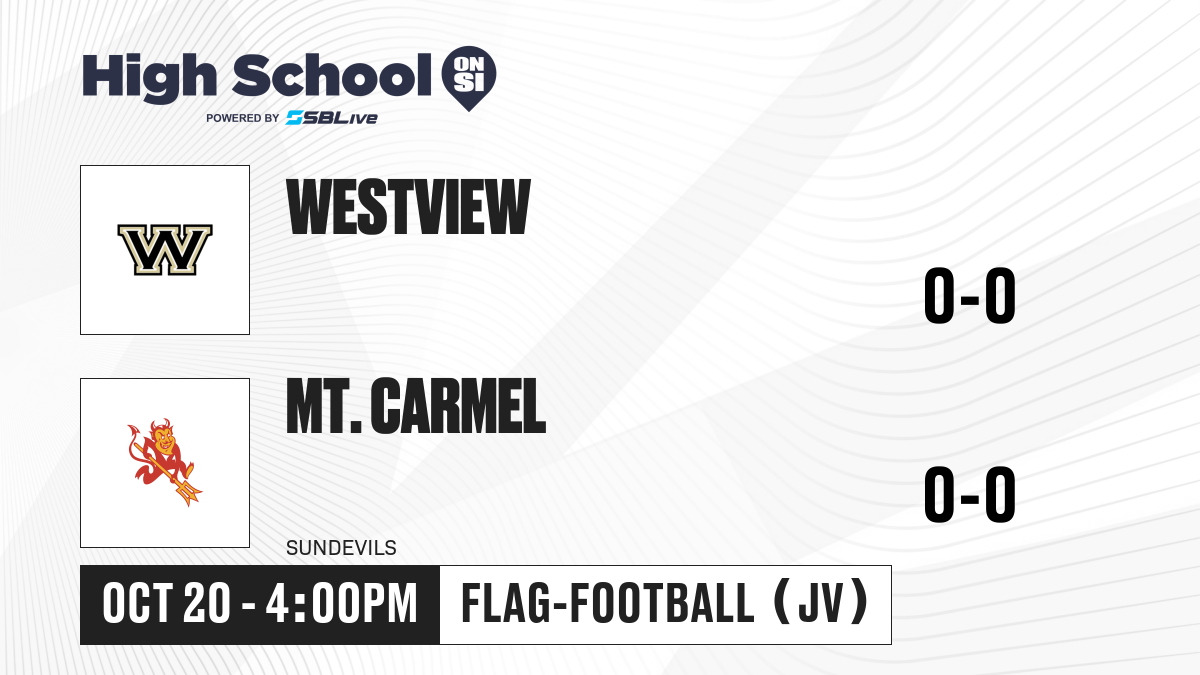 High School ON SI
POWERED BY SBLive

W

WESTVIEW

0-0

MT. CARMEL

0-0

SUNDEVILS

OCT 20 - 4:00PM

FLAG-FOOTBALL (JV)